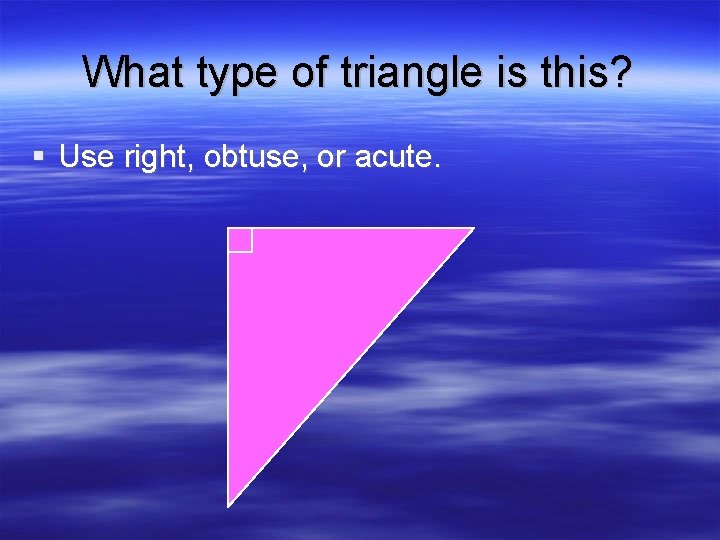 What type of triangle is this?

▪ Use right, obtuse, or acute.